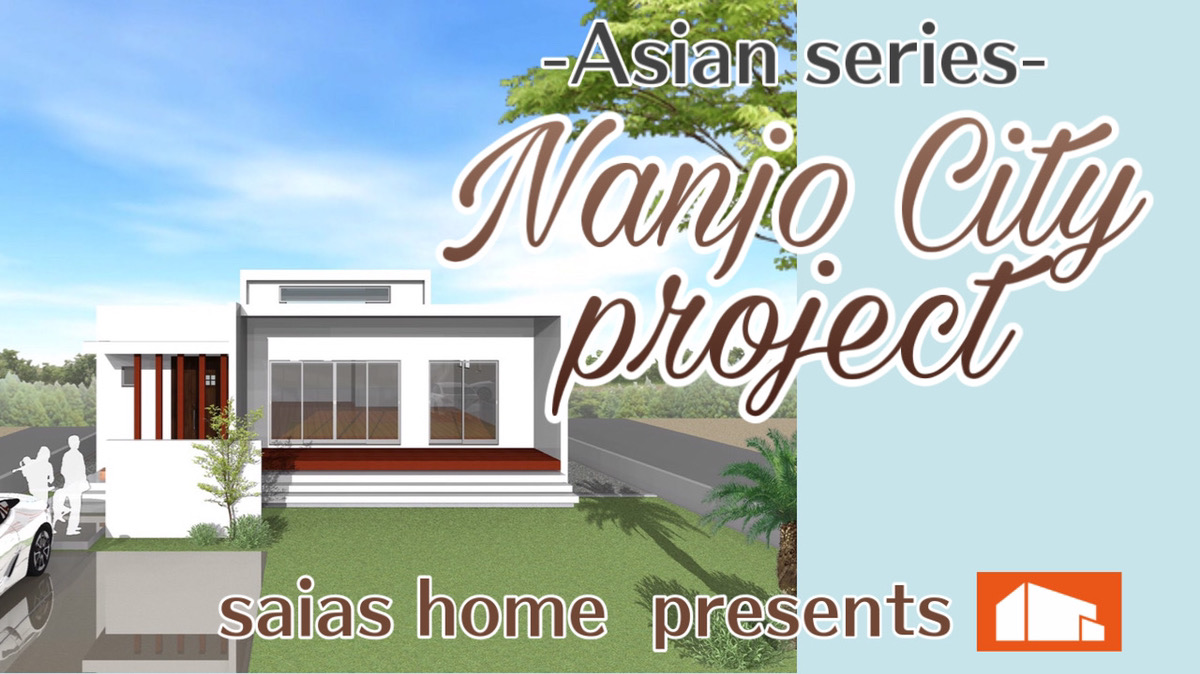 -Asian series-

Nanjo City project

saias home presents